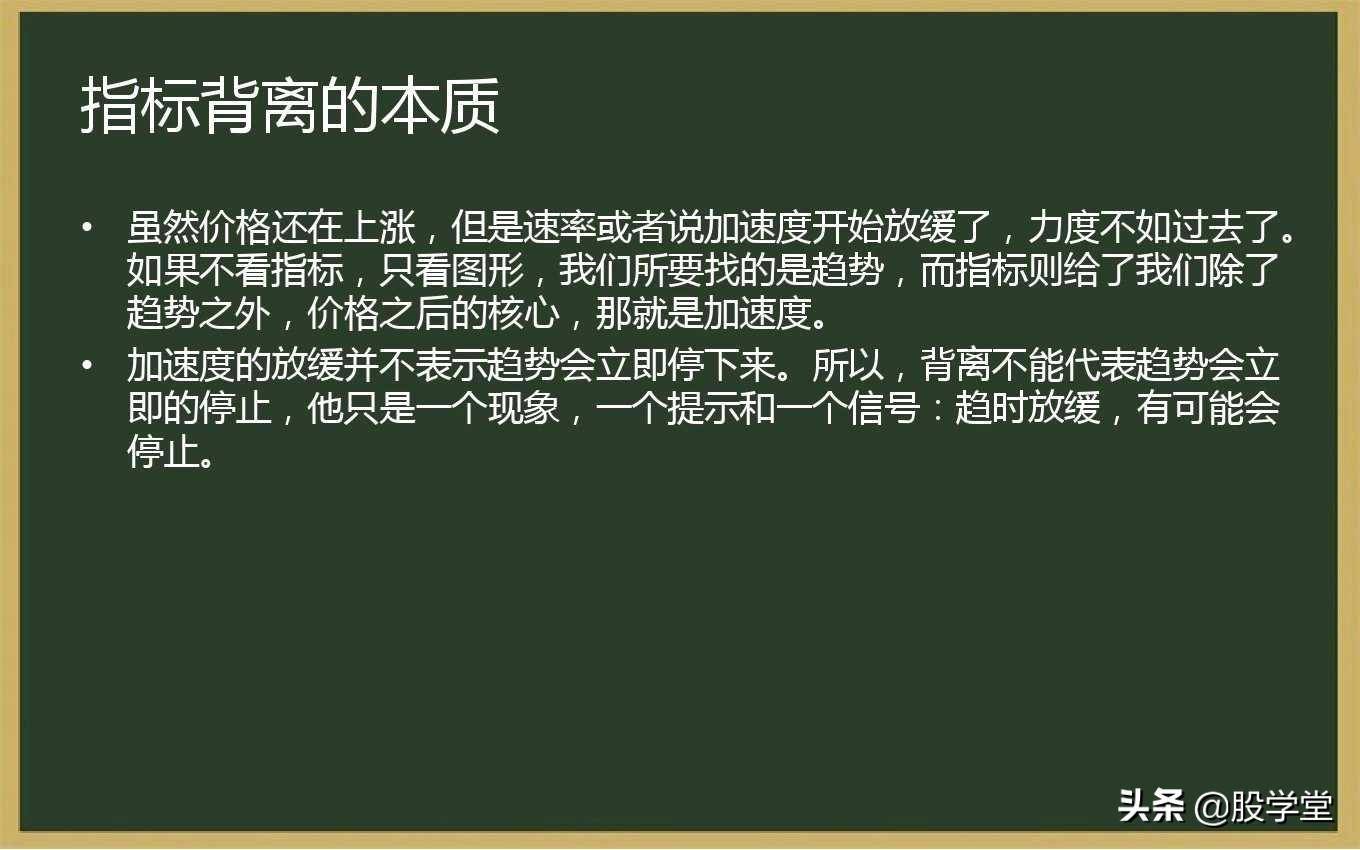 指标背离的本质

• 虽然价格还在上涨，但是速率或者说加速度开始放缓了，力度不如过去了。如果不看指标，只看图形，我们所要找的是趋势，而指标则给了我们除了趋势之外，价格之后的核心，那就是加速度。
• 加速度的放缓并不表示趋势会立即停下来。所以，背离不能代表趋势会立即的停止，他只是一个现象，一个提示和一个信号：趋时放缓，有可能会停止。

头条 @股学堂